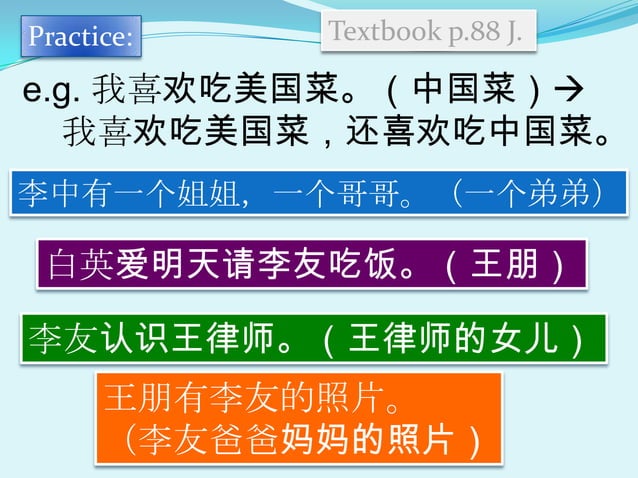 Practice:

Textbook p.88 J.

e.g. 我喜欢吃美国菜。（中国菜）→
我喜欢吃美国菜，还喜欢吃中国菜。

李中有一个姐姐，一个哥哥。（一个弟弟）

白英爱明天请李友吃饭。（王朋）

李友认识王律师。（王律师的女儿）

王朋有李友的照片。
（李友爸爸妈妈的照片）